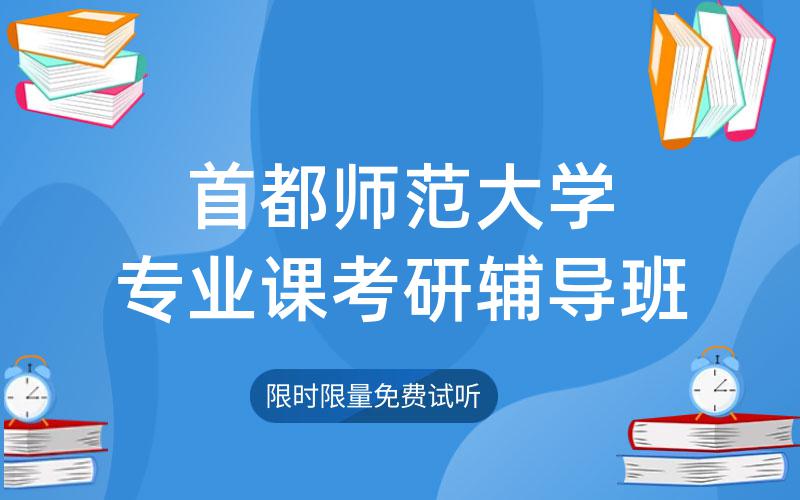 首都师范大学
专业课考研辅导班

限时限量免费试听